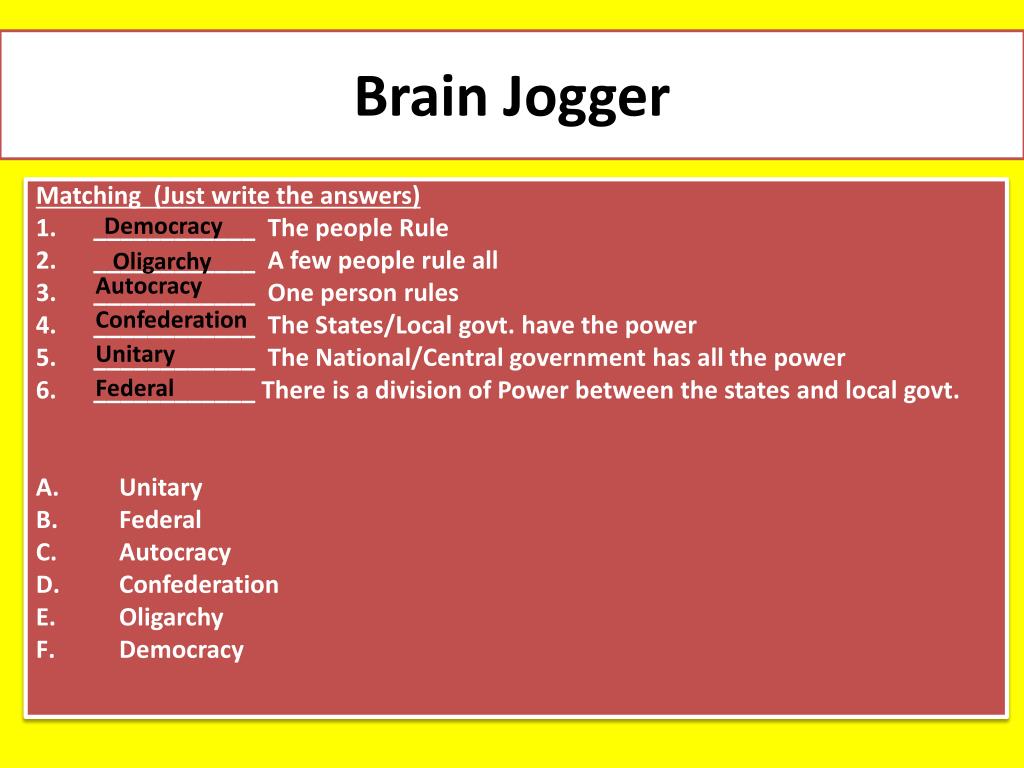 Brain Jogger

Matching (Just write the answers)
1. Democracy The people Rule
2. Oligarchy A few people rule all
3. Autocracy One person rules
4. Confederation The States/Local govt. have the power
5. Unitary The National/Central government has all the power
6. Federal There is a division of Power between the states and local govt.

A. Unitary
B. Federal
C. Autocracy
D. Confederation
E. Oligarchy
F. Democracy